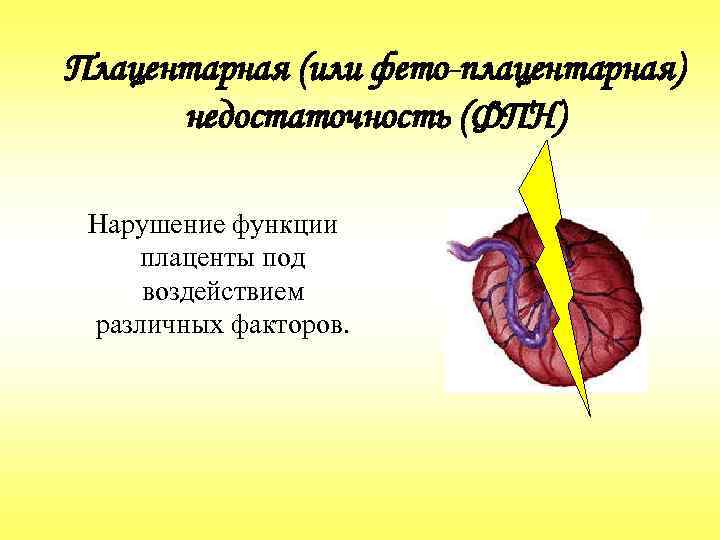 Плацентарная (или фето-плацентарная) недостаточность (ФПН)

Нарушение функции плаценты под воздействием различных факторов.